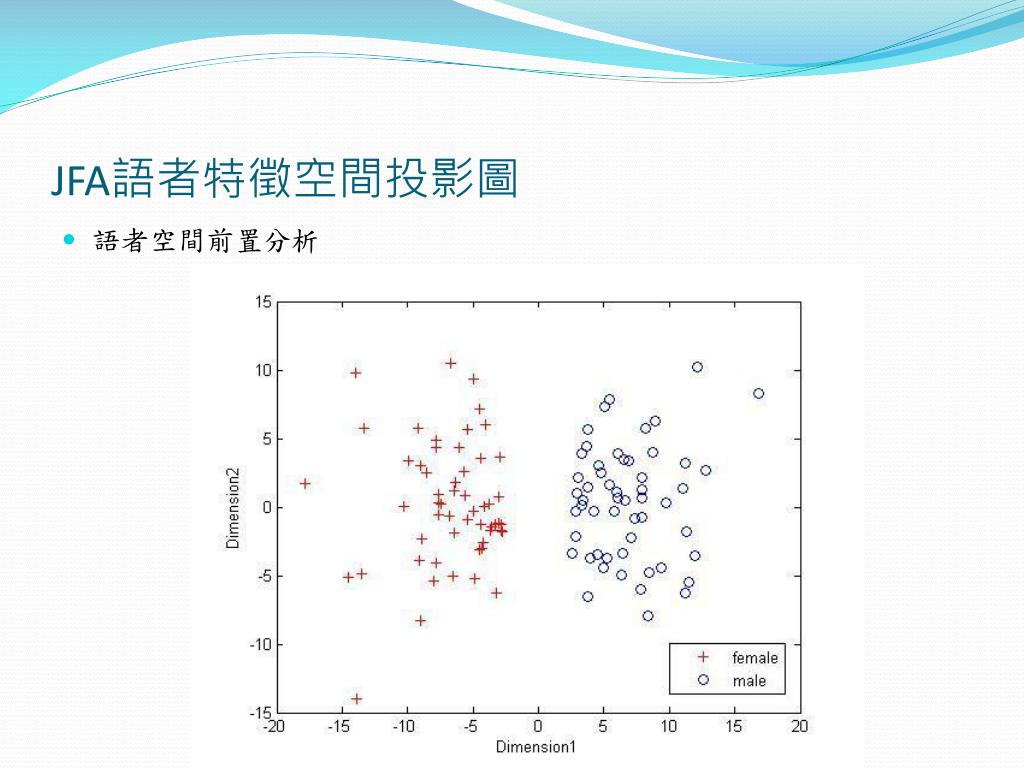 JFA語者特徵空間投影圖

語者空間前置分析

15
10
5
0
-5
-10
-15
Dimension2
-20 -15 -10 -5 0 5 10 15 20
Dimension1

female
male